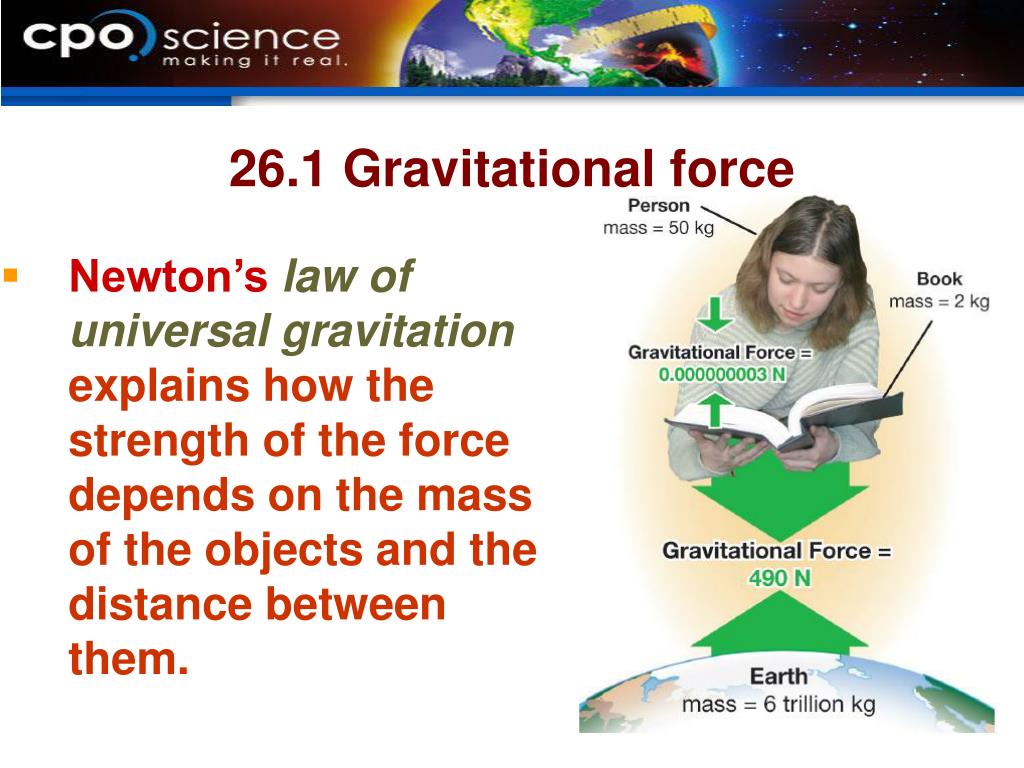 cpo science
making it real.

26.1 Gravitational force

Newton's law of universal gravitation explains how the strength of the force depends on the mass of the objects and the distance between them.

Person
mass = 50 kg

Book
mass = 2 kg

Gravitational Force =
0.000000003 N

Gravitational Force =
490 N

Earth
mass = 6 trillion kg